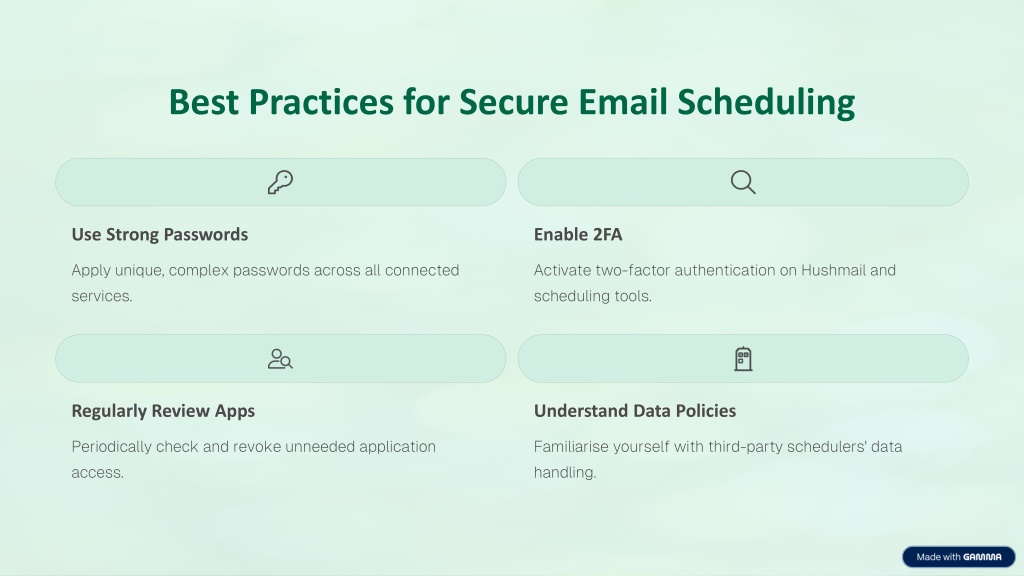 Best Practices for Secure Email Scheduling

Use Strong Passwords

Apply unique, complex passwords across all connected services.

Enable 2FA

Activate two-factor authentication on Hushmail and scheduling tools.

Regularly Review Apps

Periodically check and revoke unneeded application access.

Understand Data Policies

Familiarise yourself with third-party schedulers' data handling.

Made with GAMMA